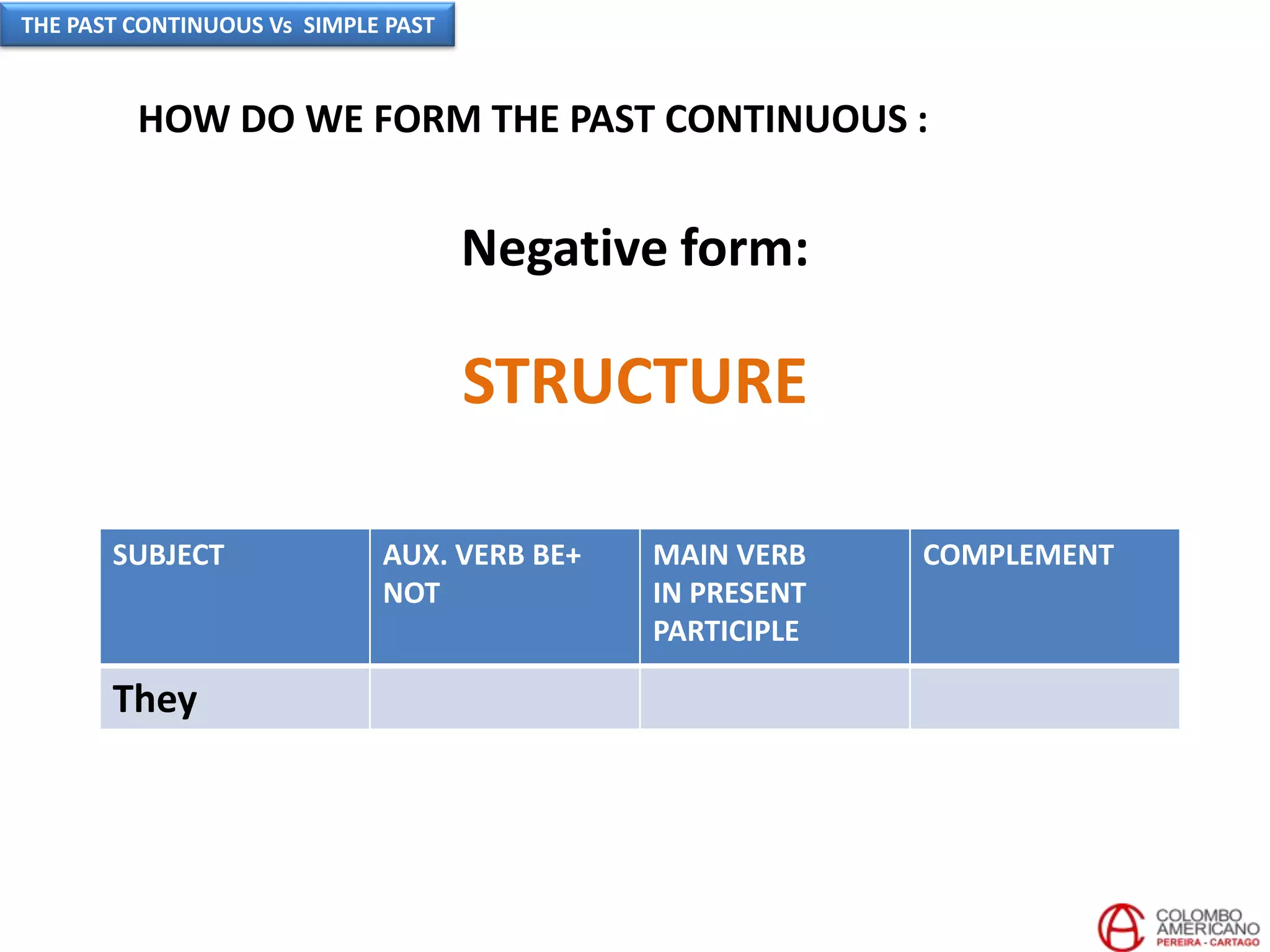 THE PAST CONTINUOUS Vs SIMPLE PAST

HOW DO WE FORM THE PAST CONTINUOUS :

Negative form:

STRUCTURE

| SUBJECT | AUX. VERB BE+ NOT | MAIN VERB IN PRESENT PARTICIPLE | COMPLEMENT |
|---|---|---|---|
| They | | | |

COLOMBO AMERICANO
PEREIRA - CARTAGO